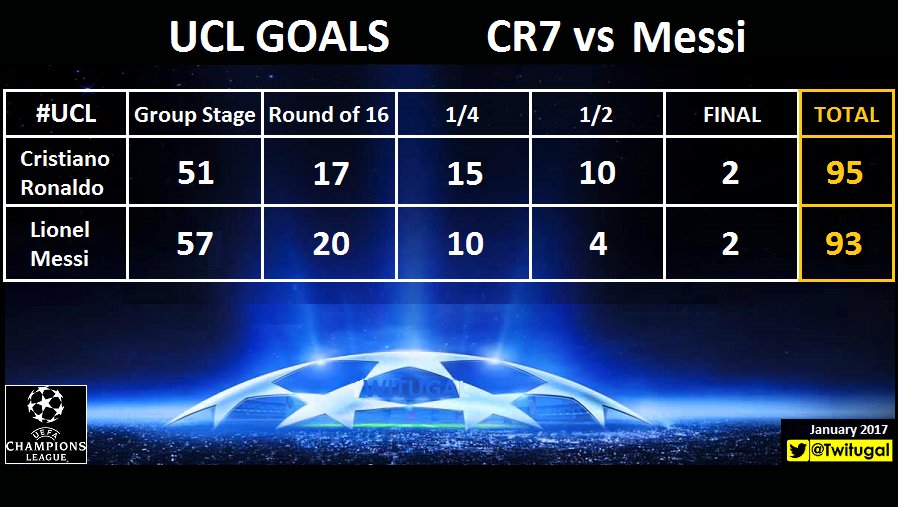 UCL GOALS CR7 vs Messi

| #UCL | Group Stage | Round of 16 | 1/4 | 1/2 | FINAL | TOTAL |
|---|---|---|---|---|---|---|
| Cristiano Ronaldo | 51 | 17 | 15 | 10 | 2 | 95 |
| Lionel Messi | 57 | 20 | 10 | 4 | 2 | 93 |

TWITUGAL

UEFA CHAMPIONS LEAGUE

January 2017
@Twitugal